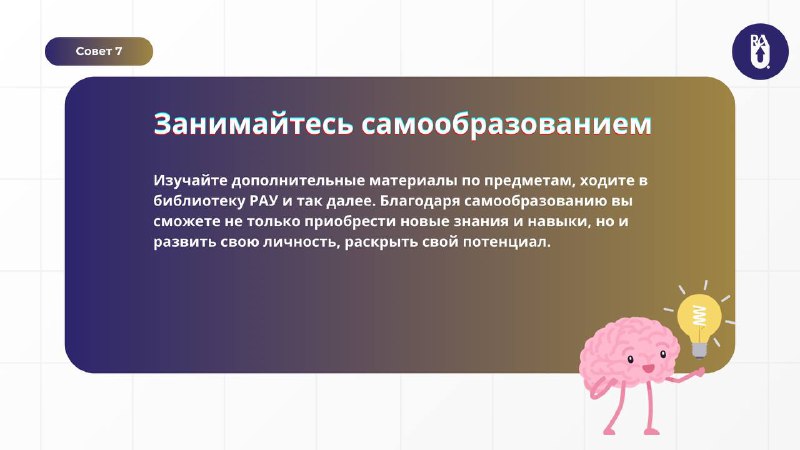 Совет 7

RAU

Занимайтесь самообразованием

Изучайте дополнительные материалы по предметам, ходите в библиотеку РАУ и так далее. Благодаря самообразованию вы сможете не только приобрести новые знания и навыки, но и развить свою личность, раскрыть свой потенциал.